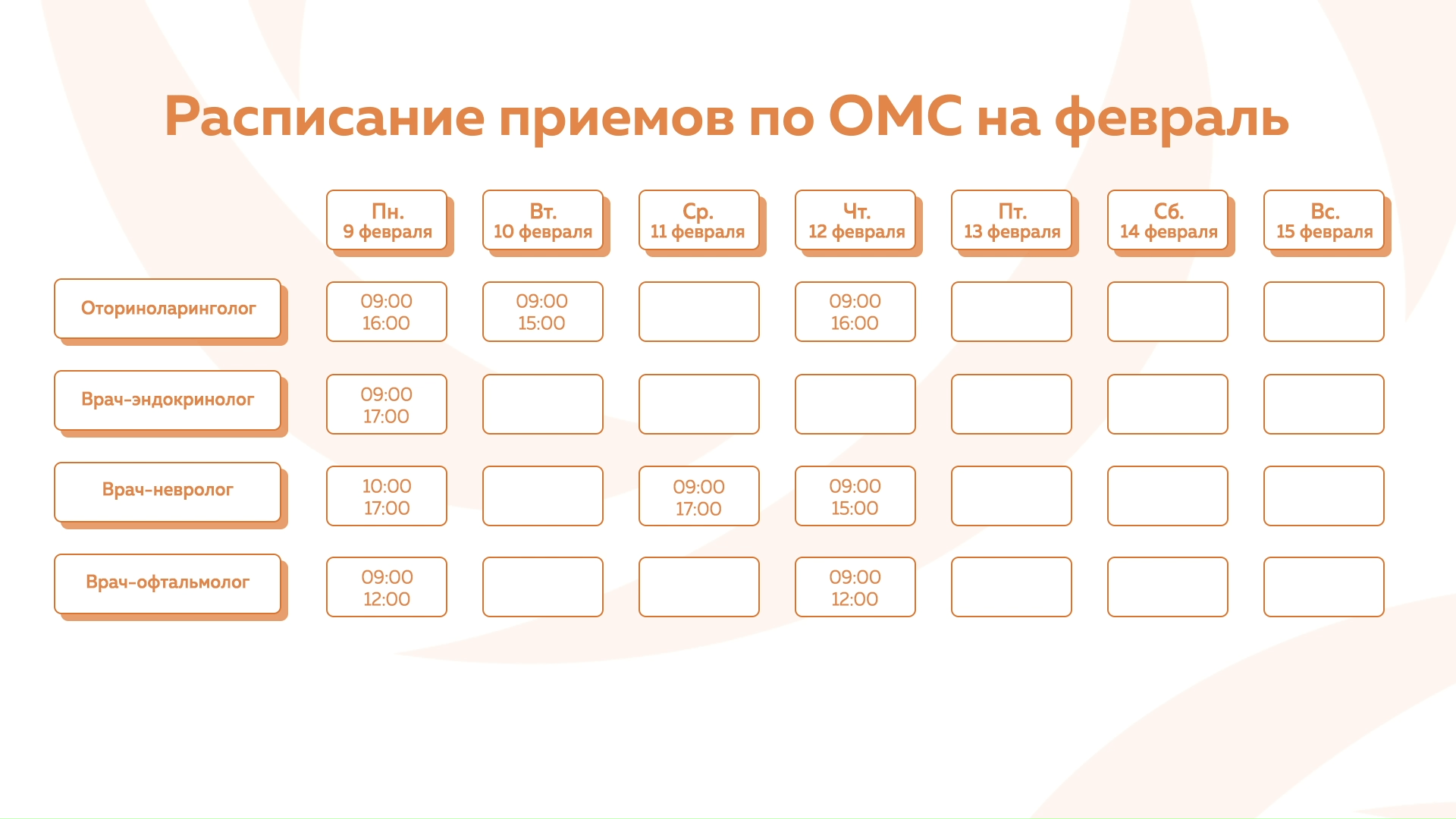 Расписание приемов по ОМС на февраль

| | Пн. 9 февраля | Вт. 10 февраля | Ср. 11 февраля | Чт. 12 февраля | Пт. 13 февраля | Сб. 14 февраля | Вс. 15 февраля |
|---|---|---|---|---|---|---|---|
| Оториноларинголог | 09:00 16:00 | 09:00 15:00 | | 09:00 16:00 | | | |
| Врач-эндокринолог | 09:00 17:00 | | | | | | |
| Врач-невролог | 10:00 17:00 | | 09:00 17:00 | 09:00 15:00 | | | |
| Врач-офтальмолог | 09:00 12:00 | | | 09:00 12:00 | | | |